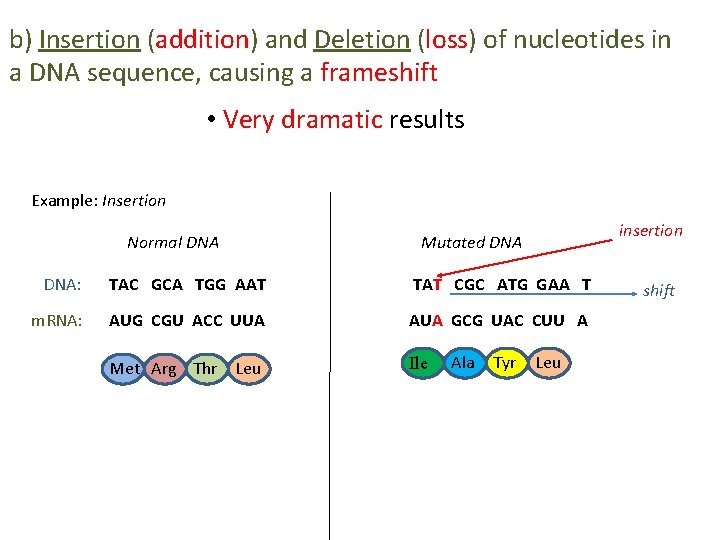 b) Insertion (addition) and Deletion (loss) of nucleotides in a DNA sequence, causing a frameshift

• Very dramatic results

Example: Insertion

Normal DNA

DNA: TAC GCA TGG AAT

mRNA: AUG CGU ACC UUA

Met Arg Thr Leu

Mutated DNA

insertion

TAT CGC ATG GAA T

shift

AUA GCG UAC CUU A

Ile Ala Tyr Leu